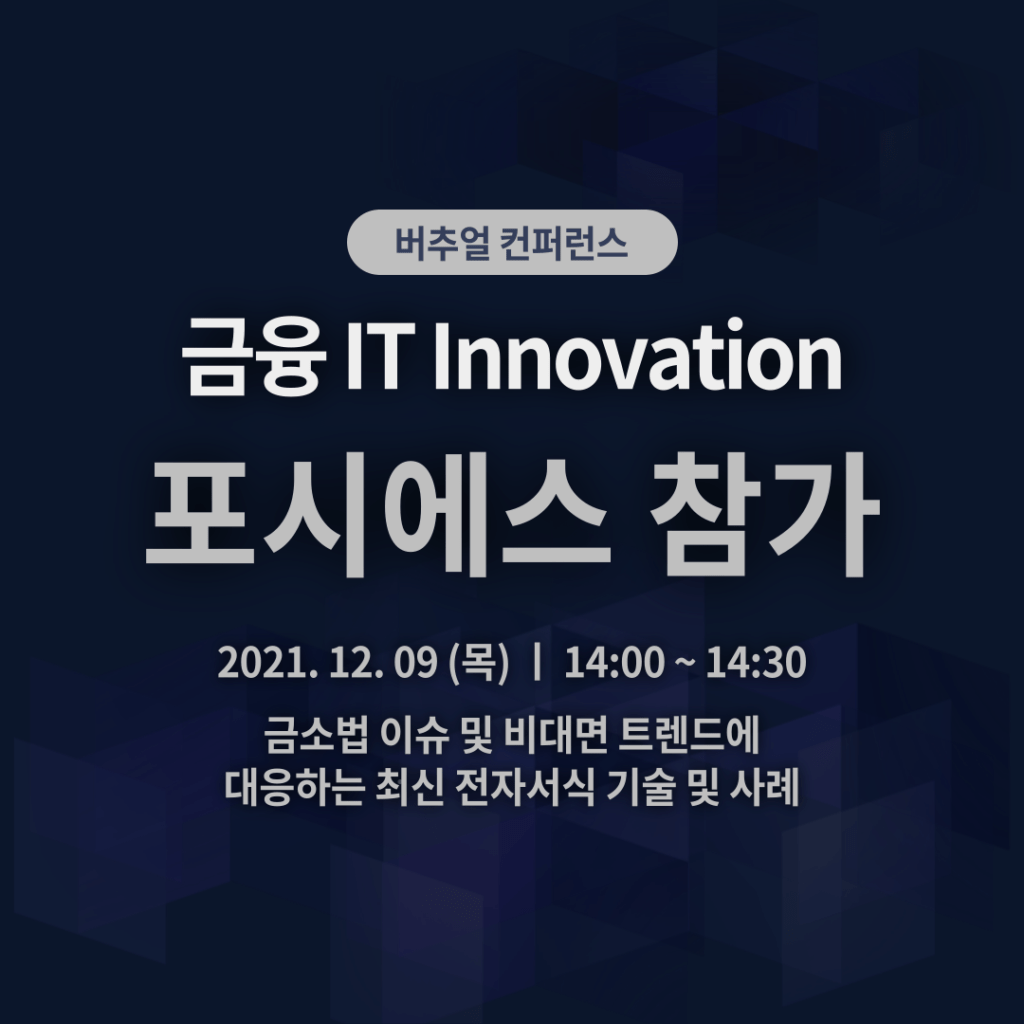 버추얼 컨퍼런스

금융 IT Innovation

포시에스 참가

2021. 12. 09 (목) | 14:00 ~ 14:30

금소법 이슈 및 비대면 트렌드에
대응하는 최신 전자서식 기술 및 사례